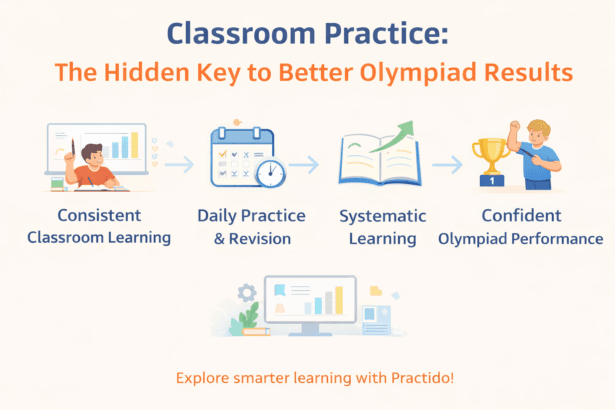 Classroom Practice:
The Hidden Key to Better Olympiad Results

Consistent Classroom Learning

Daily Practice & Revision

Systematic Learning

1

Confident Olympiad Performance

Explore smarter learning with Practido!